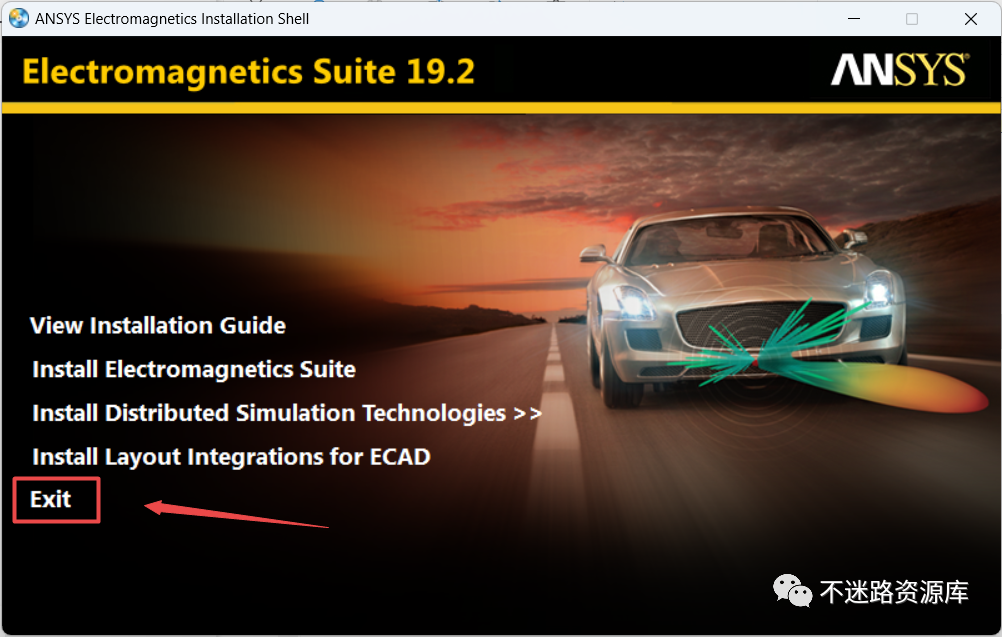 ANSYS Electromagnetics Installation Shell

Electromagnetics Suite 19.2

ANSYS

View Installation Guide

Install Electromagnetics Suite

Install Distributed Simulation Technologies >>

Install Layout Integrations for ECAD

Exit

不迷路资源库